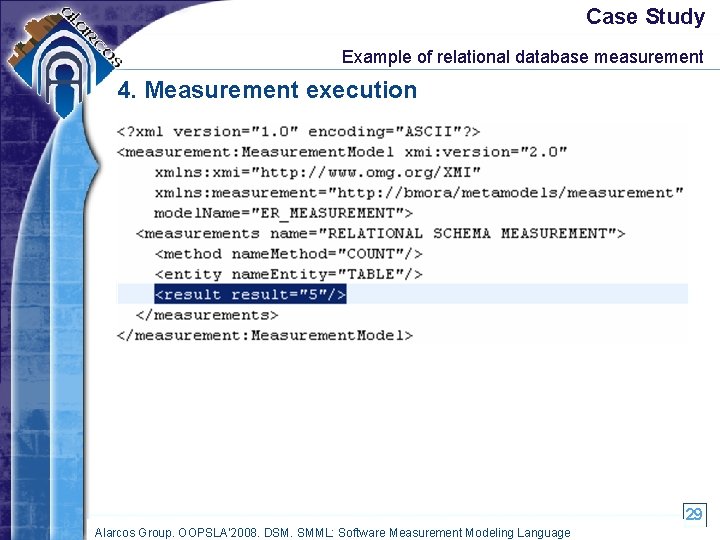 alarcos

Case Study

Example of relational database measurement

4. Measurement execution

<?xml version="1.0" encoding="ASCII"?>
<measurement:MeasurementModel xmi:version="2.0"
xmlns:xmi="http://www.omg.org/XMI"
xmlns:measurement="http://bmora/metamodels/measurement"
modelName="ER_MEASUREMENT">
<measurements name="RELATIONAL SCHEMA MEASUREMENT">
<method nameMethod="COUNT"/>
<entity nameEntity="TABLE"/>
<result result="5"/>
</measurements>
</measurement:MeasurementModel>

29

Alarcos Group. OOPSLA'2008. DSM. SMML: Software Measurement Modeling Language